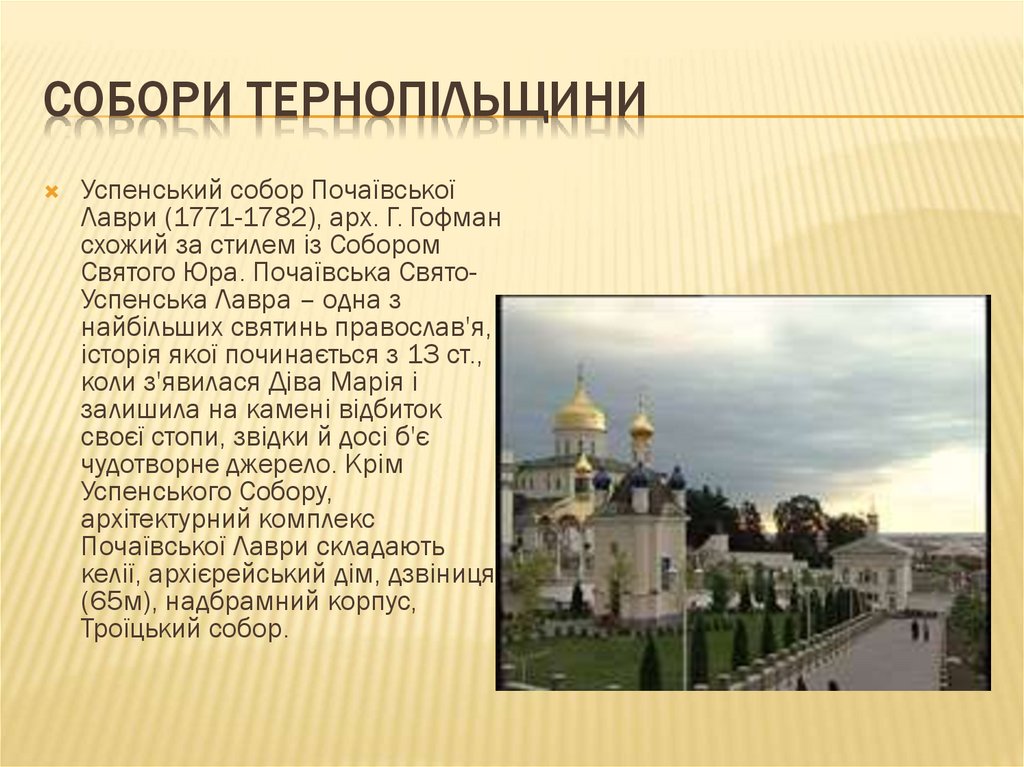 СОБОРИ ТЕРНОПІЛЬЩИНИ

Успенський собор Почаївської Лаври (1771-1782), арх. Г. Гофман схожий за стилем із Собором Святого Юра. Почаївська Свято-Успенська Лавра – одна з найбільших святинь православ'я, історія якої починається з 13 ст., коли з'явилася Діва Марія і залишила на камені відбиток своєї стопи, звідки й досі б'є чудотворне джерело. Крім Успенського Собору, архітектурний комплекс Почаївської Лаври складають келії, архієрейський дім, дзвіниця (65м), надбрамний корпус, Троїцький собор.